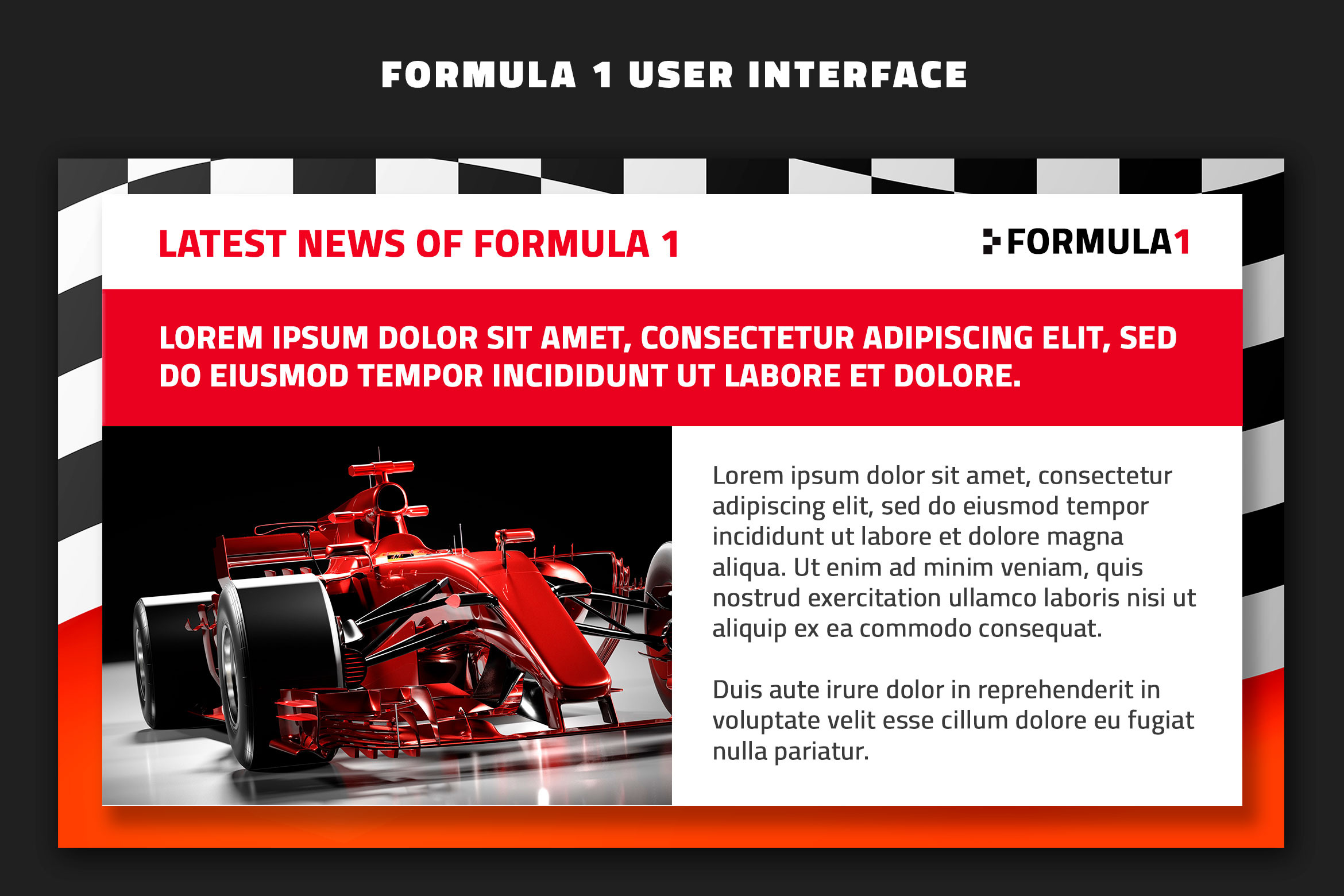 FORMULA 1 USER INTERFACE

LATEST NEWS OF FORMULA 1

FORMULA1

LOREM IPSUM DOLOR SIT AMET, CONSECTETUR ADIPISCING ELIT, SED DO EIUSMOD TEMPOR INCIDIDUNT UT LABORE ET DOLORE.

Lorem ipsum dolor sit amet, consectetur adipiscing elit, sed do eiusmod tempor incididunt ut labore et dolore magna aliqua. Ut enim ad minim veniam, quis nostrud exercitation ullamco laboris nisi ut aliquip ex ea commodo consequat.

Duis aute irure dolor in reprehenderit in voluptate velit esse cillum dolore eu fugiat nulla pariatur.